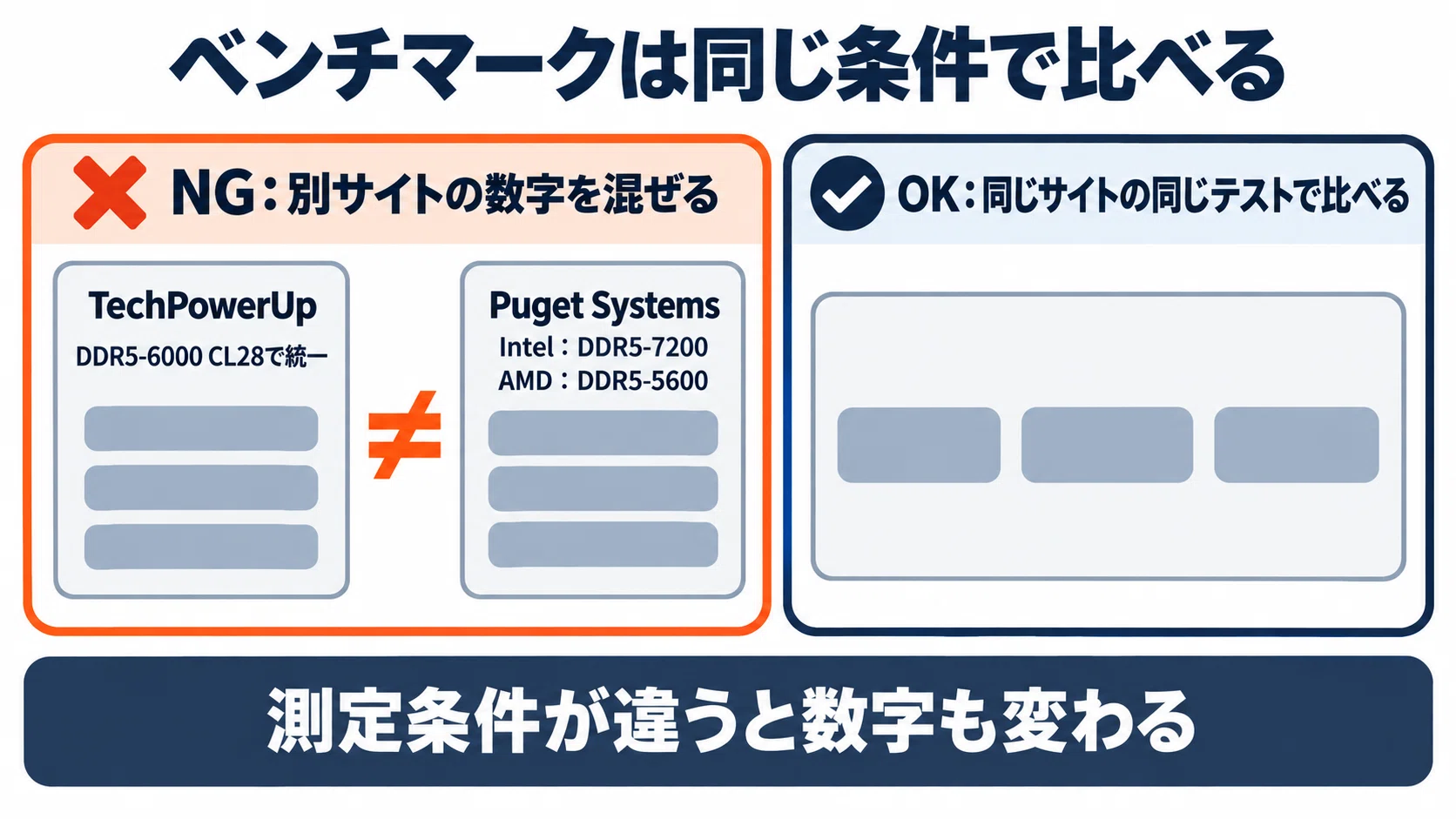 ベンチマークは同じ条件で比べる

NG：別サイトの数字を混ぜる

TechPowerUp
DDR5-6000 CL28で統一

≠

Puget Systems
Intel：DDR5-7200
AMD：DDR5-5600

OK：同じサイトの同じテストで比べる

測定条件が違うと数字も変わる